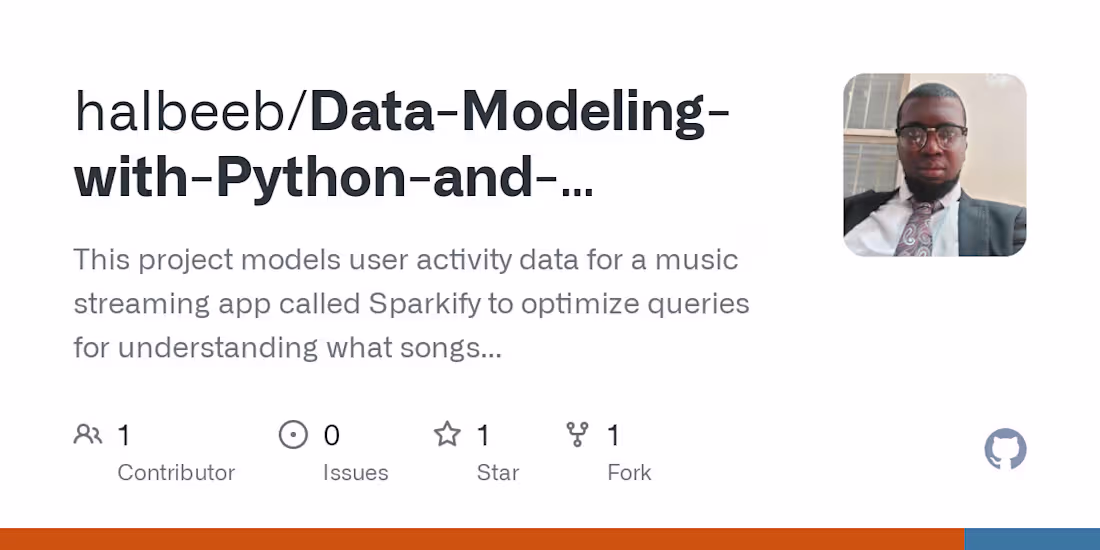 halbeeb/Data-Modeling-with-Python-and-...

This project models user activity data for a music streaming app called Sparkify to optimize queries for understanding what songs...

1
Contributor

0
Issues

1
Star

1
Fork